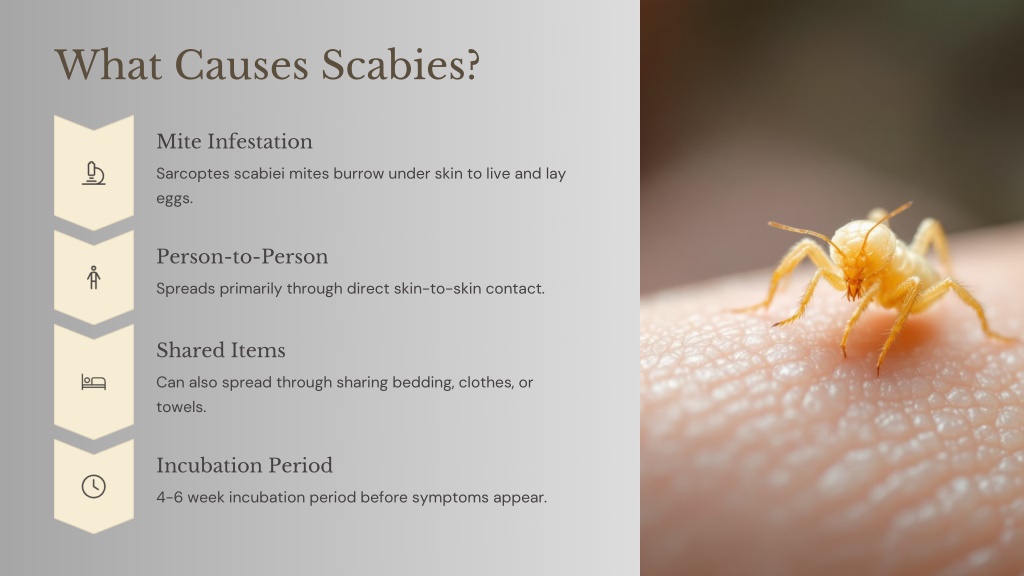 What Causes Scabies?

Mite Infestation

Sarcoptes scabiei mites burrow under skin to live and lay eggs.

Person-to-Person

Spreads primarily through direct skin-to-skin contact.

Shared Items

Can also spread through sharing bedding, clothes, or towels.

Incubation Period

4-6 week incubation period before symptoms appear.